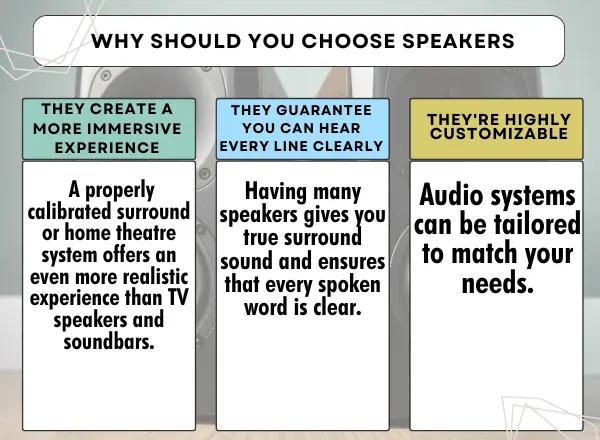 WHY SHOULD YOU CHOOSE SPEAKERS

THEY CREATE A MORE IMMERSIVE EXPERIENCE

A properly calibrated surround or home theatre system offers an even more realistic experience than TV speakers and soundbars.

THEY GUARANTEE YOU CAN HEAR EVERY LINE CLEARLY

Having many speakers gives you true surround sound and ensures that every spoken word is clear.

THEY'RE HIGHLY CUSTOMIZABLE

Audio systems can be tailored to match your needs.